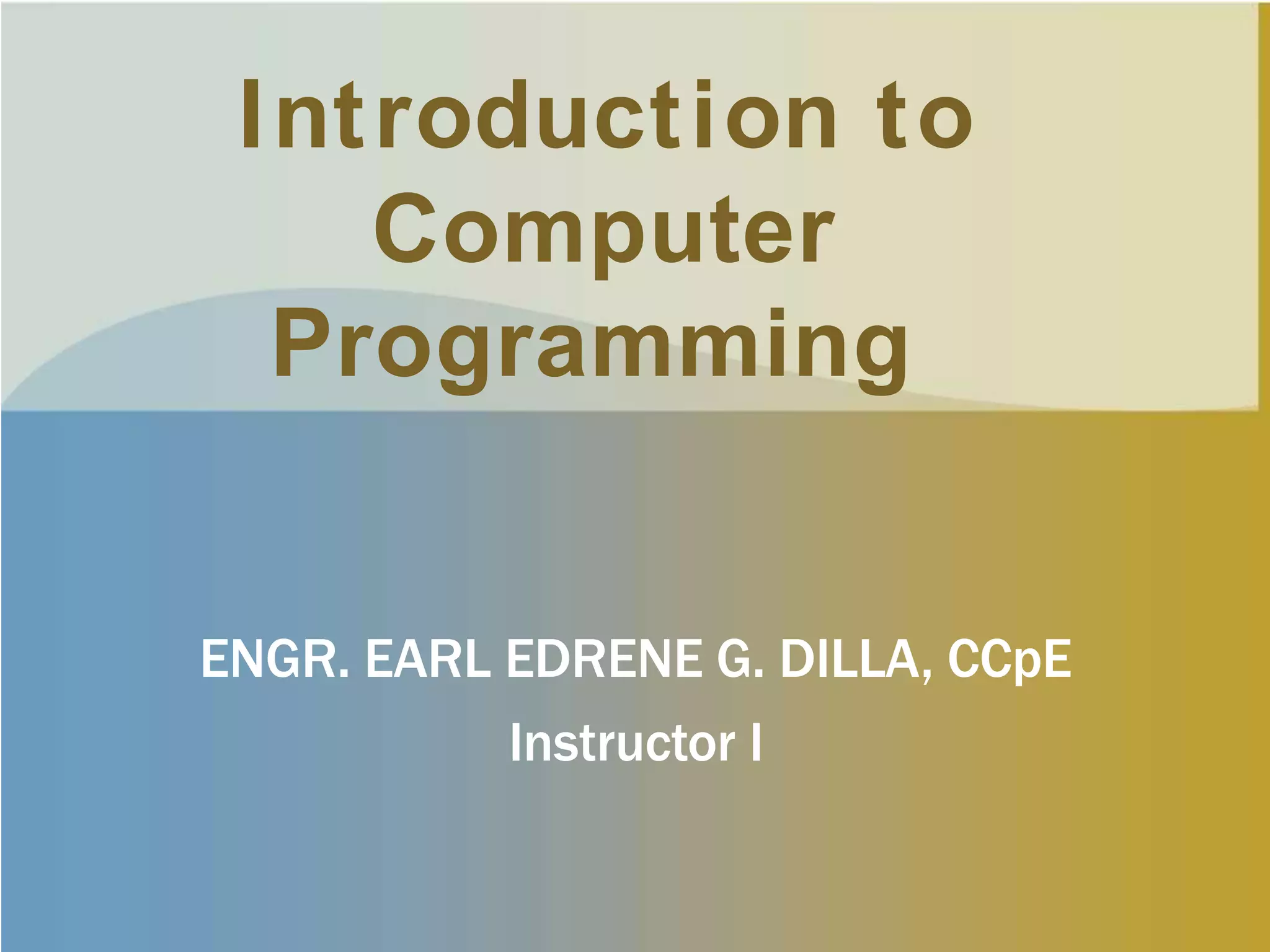 Introduction to Computer Programming

ENGR. EARL EDRENE G. DILLA, CCpE

Instructor I